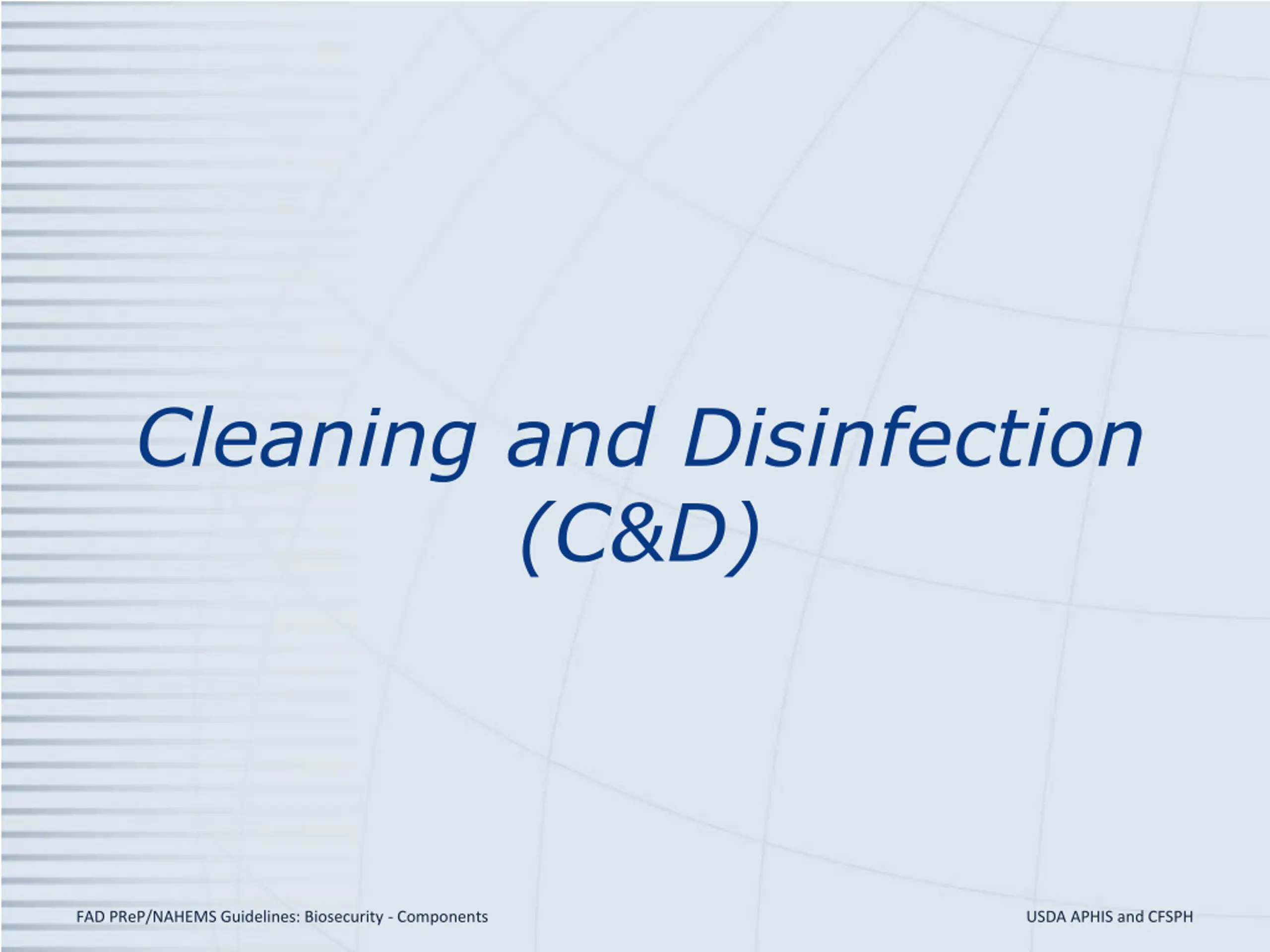 Cleaning and Disinfection (C&D)

FAD PReP/NAHEMS Guidelines: Biosecurity - Components

USDA APHIS and CFSPH